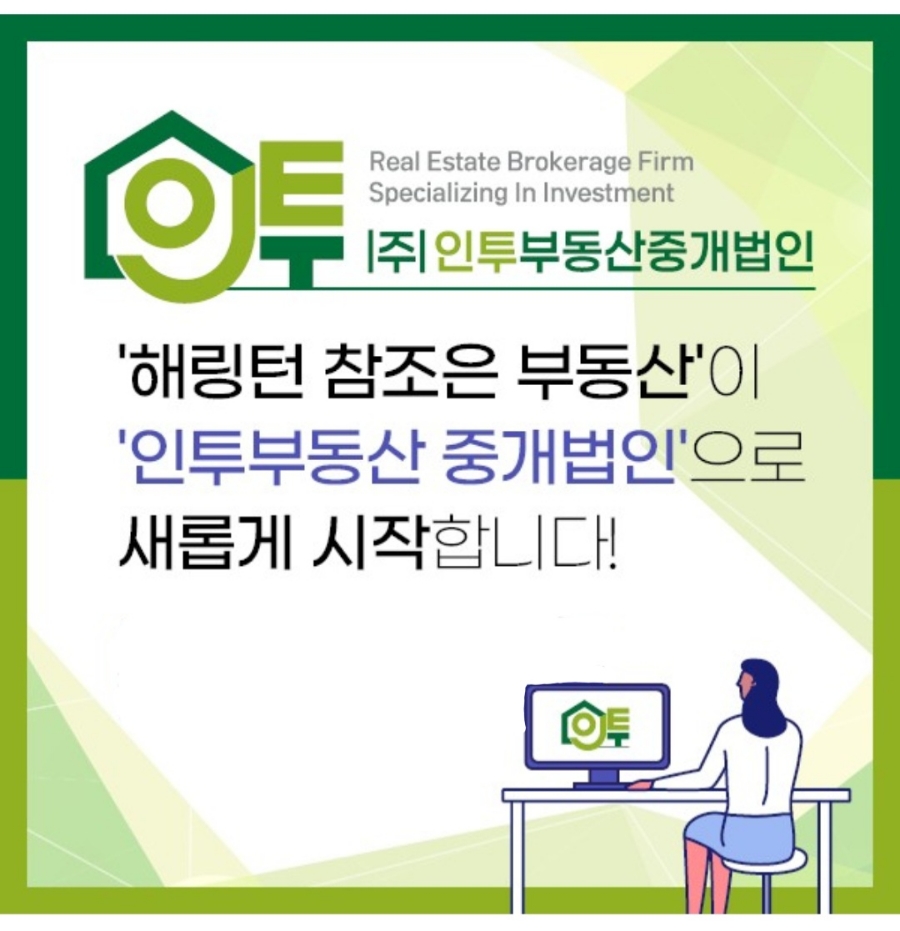 인투

Real Estate Brokerage Firm
Specializing In Investment

|주| 인투부동산중개법인

'해링턴 참조은 부동산'이
'인투부동산 중개법인'으로
새롭게 시작합니다!

인투